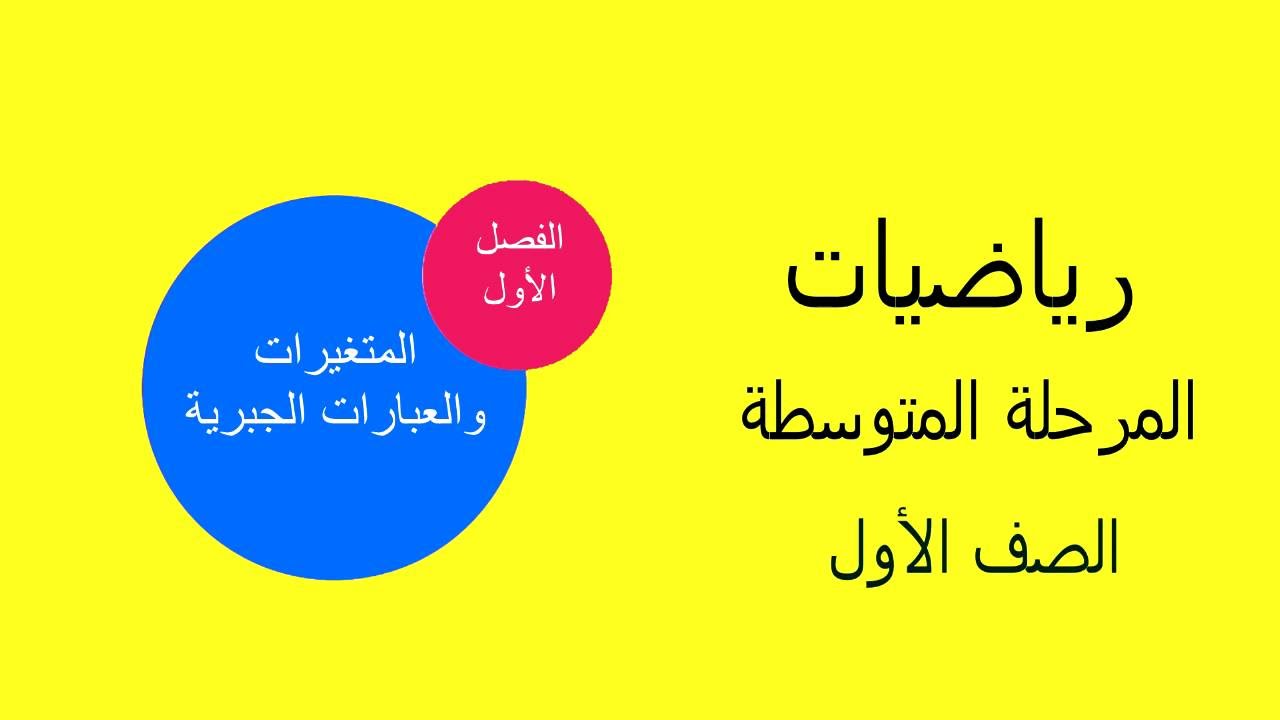 رياضيات
المرحلة المتوسطة
الصف الأول

الفصل
الأول

المتغيرات
والعبارات الجبرية